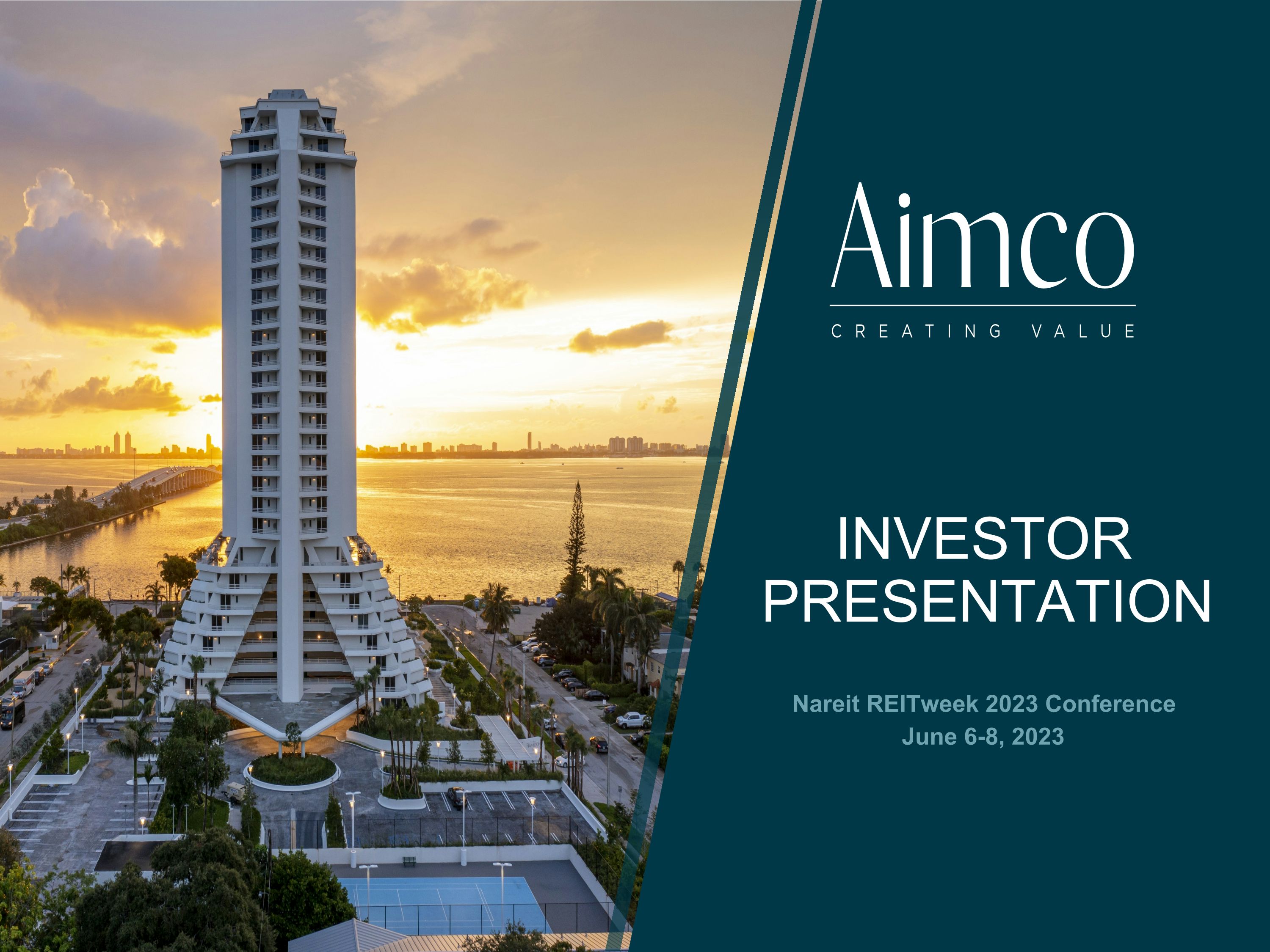 Aimco
CREATING VALUE

INVESTOR PRESENTATION

Nareit REITweek 2023 Conference
June 6-8, 2023